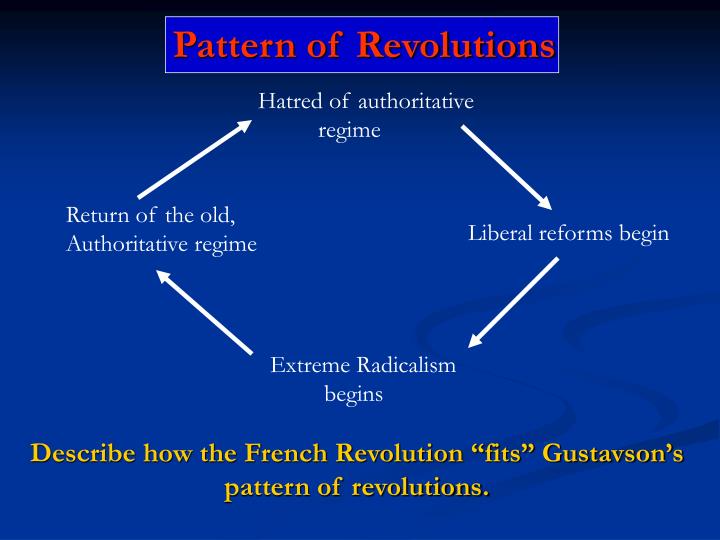 Pattern of Revolutions

Hatred of authoritative regime

Liberal reforms begin

Extreme Radicalism begins

Return of the old, Authoritative regime

Describe how the French Revolution “fits” Gustavson’s pattern of revolutions.